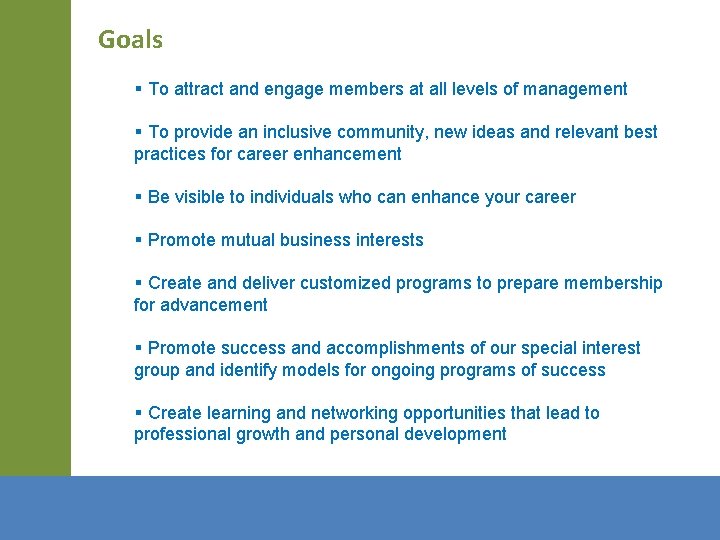 Goals

▪ To attract and engage members at all levels of management

▪ To provide an inclusive community, new ideas and relevant best practices for career enhancement

▪ Be visible to individuals who can enhance your career

▪ Promote mutual business interests

▪ Create and deliver customized programs to prepare membership for advancement

▪ Promote success and accomplishments of our special interest group and identify models for ongoing programs of success

▪ Create learning and networking opportunities that lead to professional growth and personal development